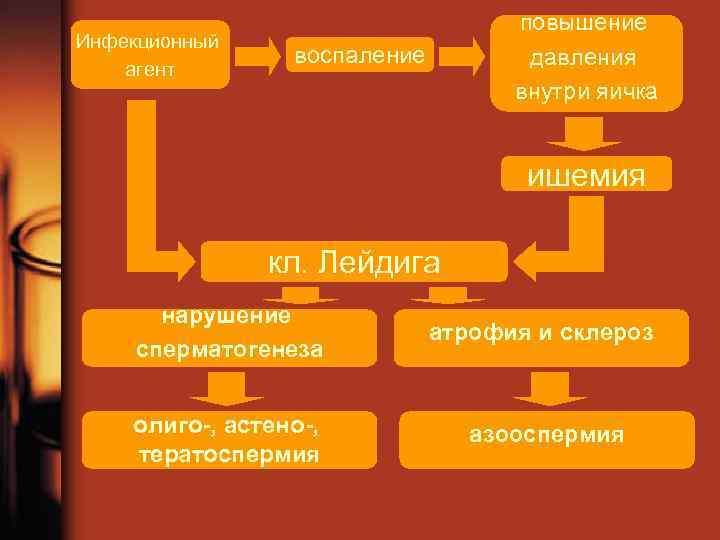 Инфекционный агент

воспаление

повышение давления внутри яичка

ишемия

кл. Лейдига

нарушение сперматогенеза

атрофия и склероз

олиго-, астено-, тератоспермия

азооспермия